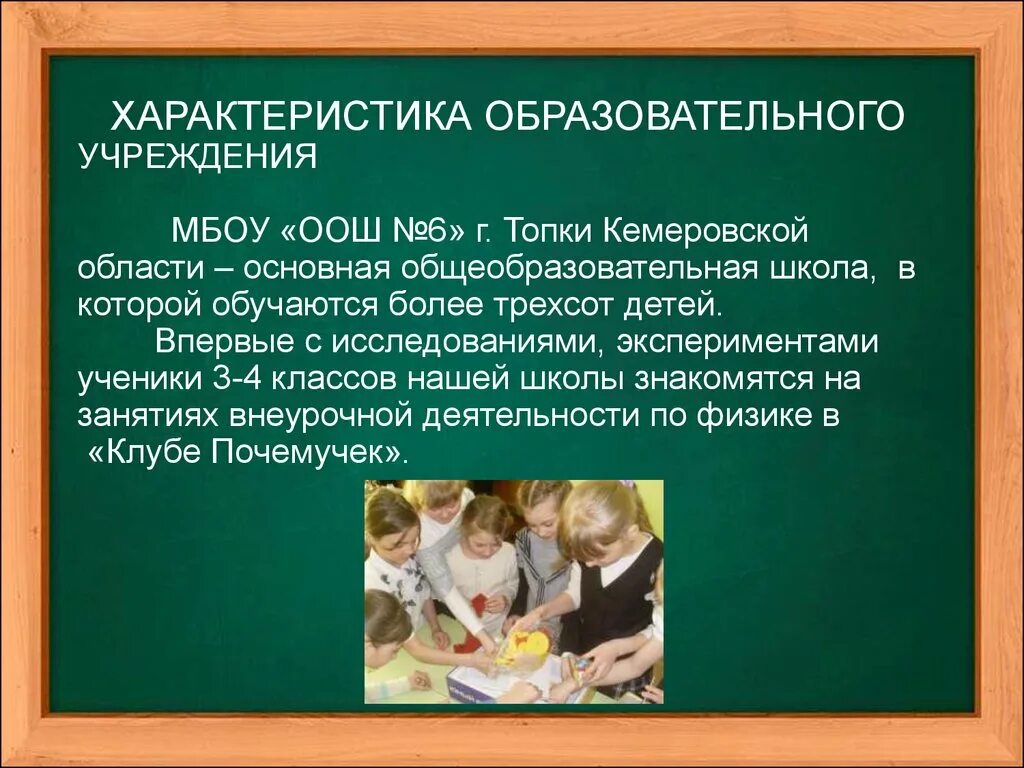 ХАРАКТЕРИСТИКА ОБРАЗОВАТЕЛЬНОГО УЧРЕЖДЕНИЯ

МБОУ «ООШ №6» г. Топки Кемеровской области – основная общеобразовательная школа, в которой обучаются более трехсот детей.

Впервые с исследованиями, экспериментами ученики 3-4 классов нашей школы знакомятся на занятиях внеурочной деятельности по физике в «Клубе Почемучек».